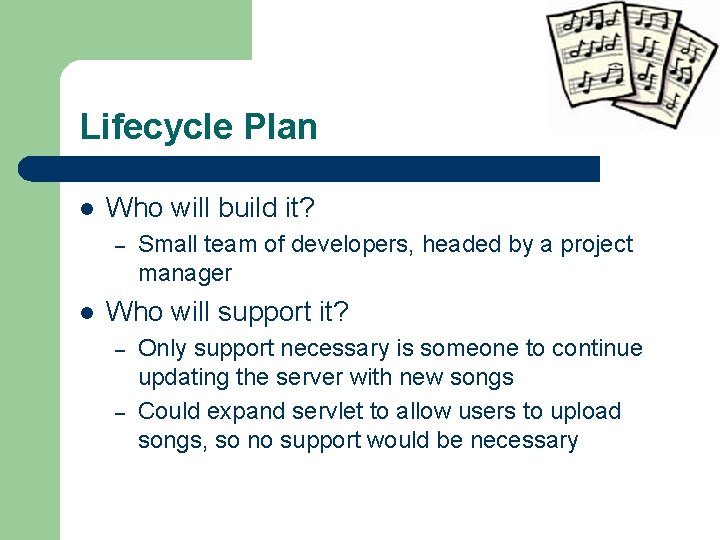 Lifecycle Plan

• Who will build it?
- Small team of developers, headed by a project manager

• Who will support it?
- Only support necessary is someone to continue updating the server with new songs
- Could expand servlet to allow users to upload songs, so no support would be necessary